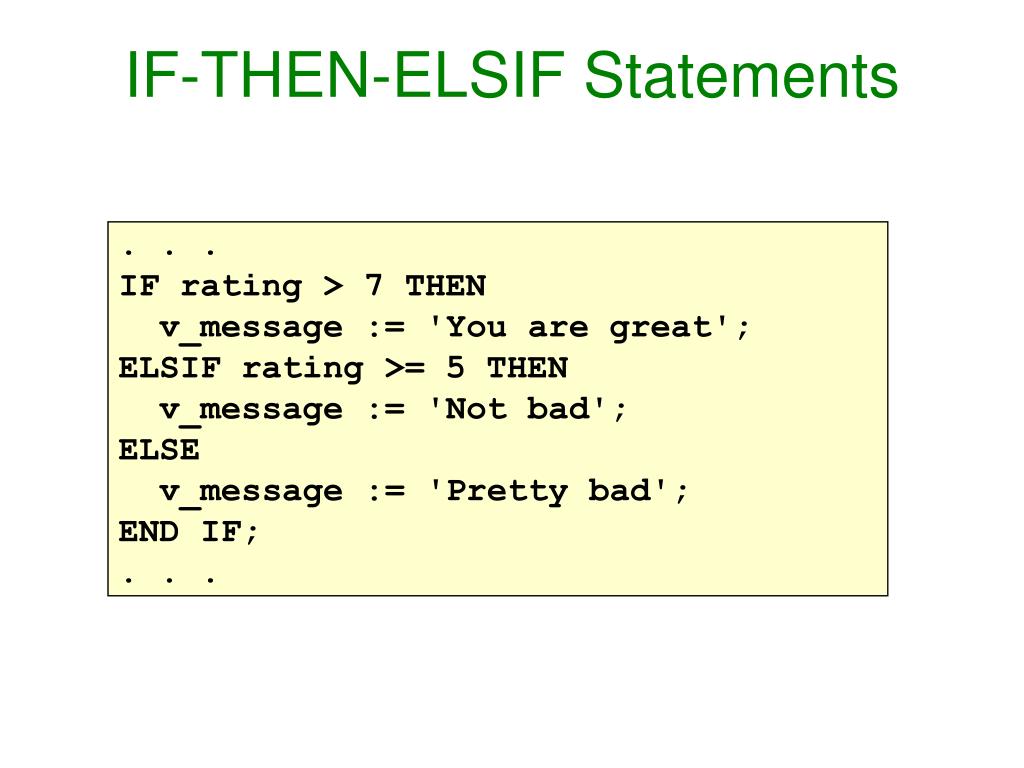 IF-THEN-ELSIF Statements

. . .
IF rating > 7 THEN
  v_message := 'You are great';
ELSIF rating >= 5 THEN
  v_message := 'Not bad';
ELSE
  v_message := 'Pretty bad';
END IF;
. . .